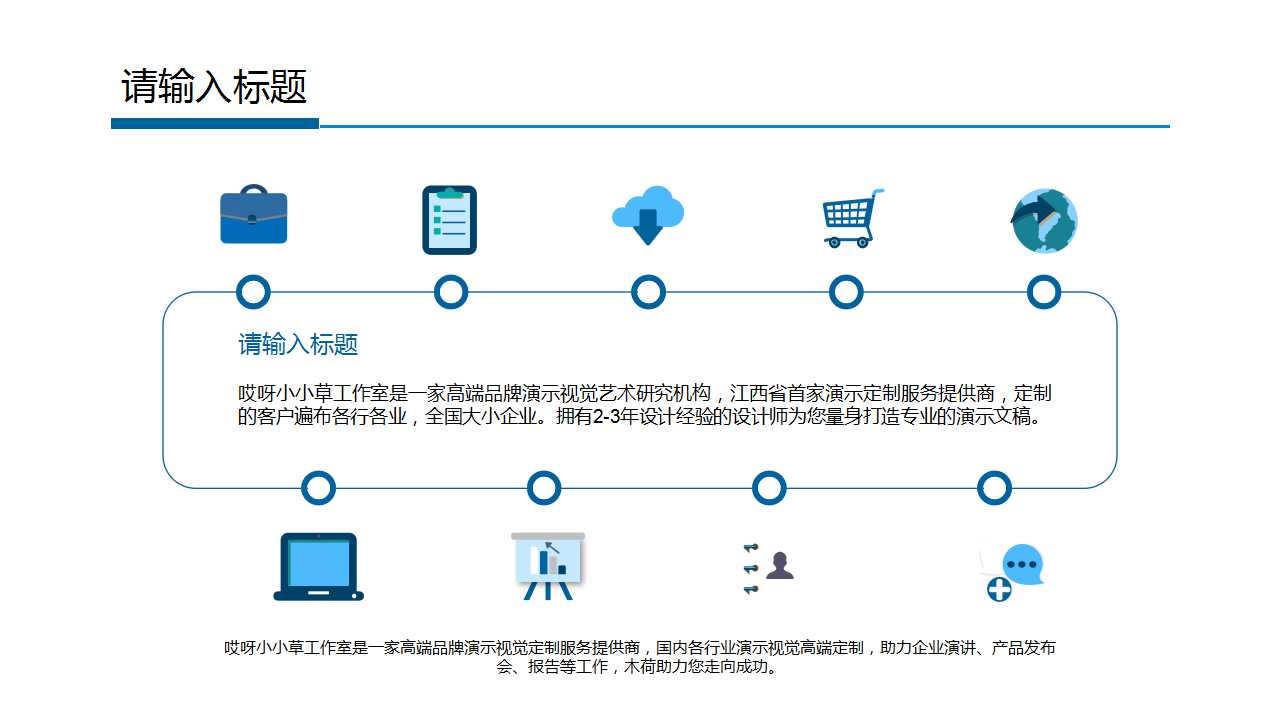 请输入标题

请输入标题

哎呀小小草工作室是一家高端品牌演示视觉艺术研究机构，江西省首家演示定制服务提供商，定制的客户遍布各行各业，全国大小企业。拥有2-3年设计经验的设计师为您量身打造专业的演示文稿。

哎呀小小草工作室是一家高端品牌演示视觉定制服务提供商，国内各行业演示视觉高端定制，助力企业演讲、产品发布会、报告等工作，木荷助力您走向成功。